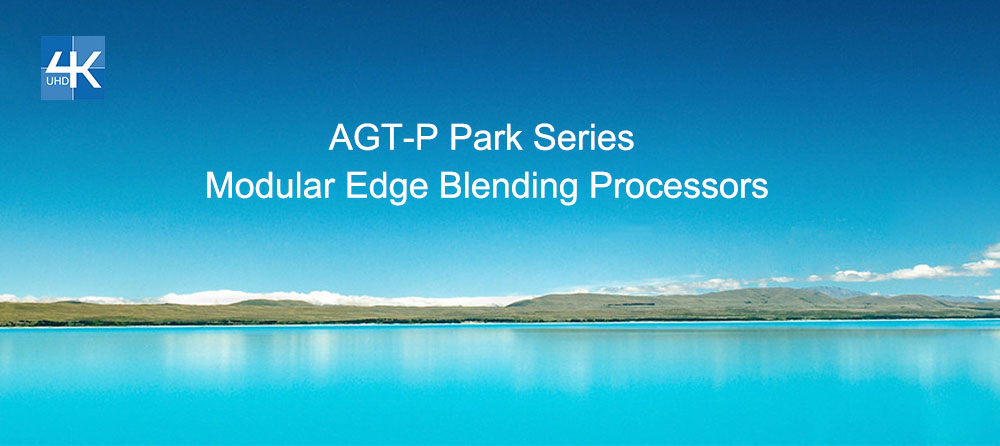 4K
UHD

AGT-P Park Series
Modular Edge Blending Processors